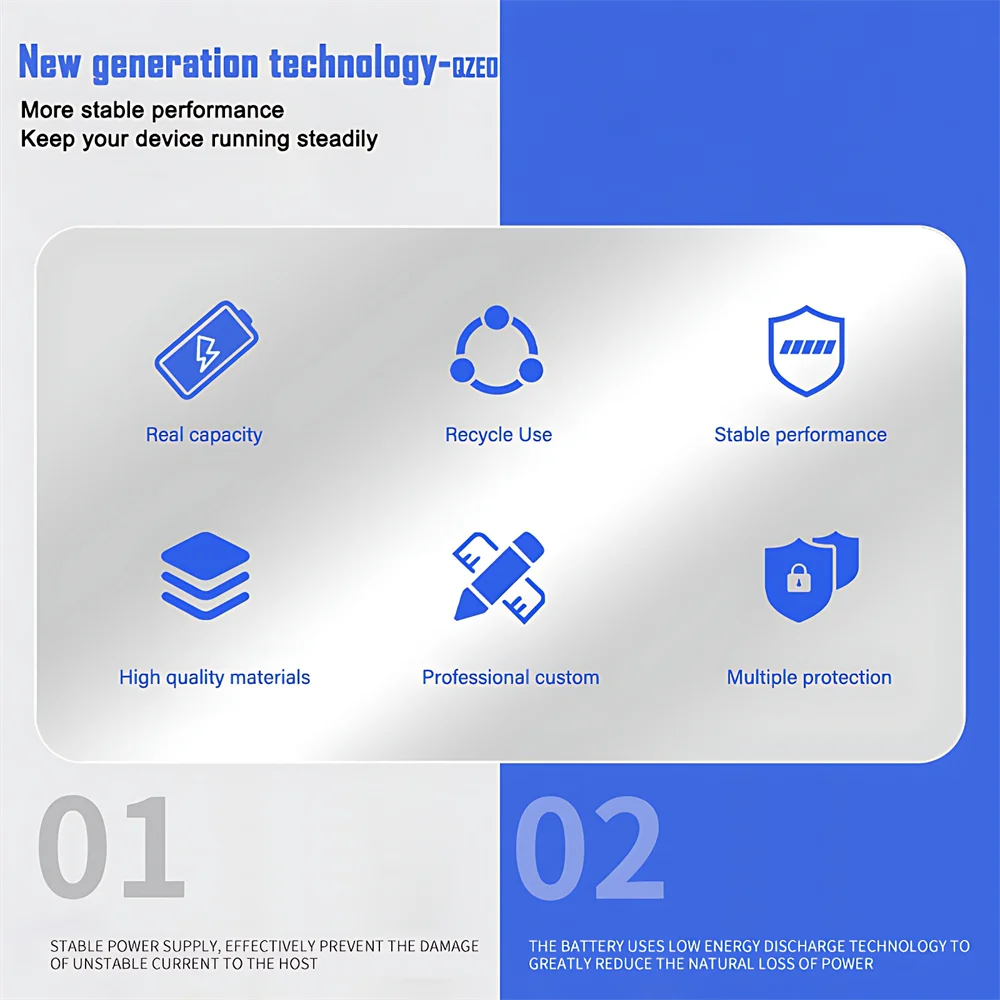 New generation technology-QZEO

More stable performance
Keep your device running steadily

Real capacity

Recycle Use

Stable performance

High quality materials

Professional custom

Multiple protection

01

STABLE POWER SUPPLY, EFFECTIVELY PREVENT THE DAMAGE OF UNSTABLE CURRENT TO THE HOST

02

THE BATTERY USES LOW ENERGY DISCHARGE TECHNOLOGY TO GREATLY REDUCE THE NATURAL LOSS OF POWER